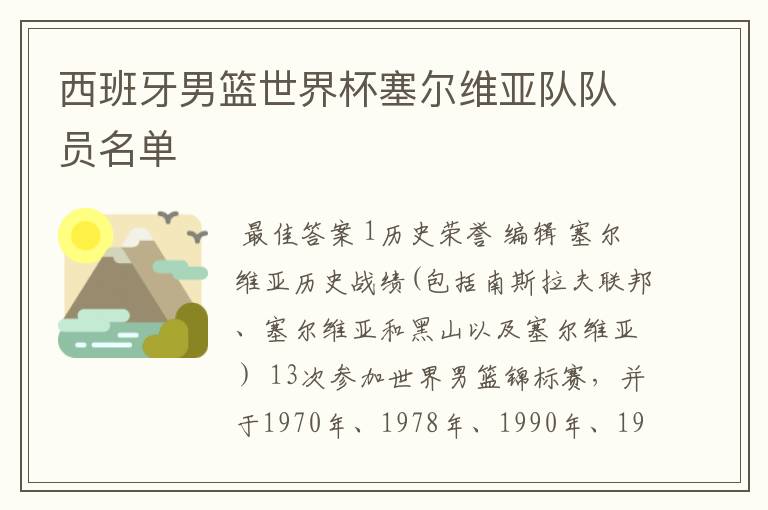 西班牙男篮世界杯塞尔维亚队队员名单

最佳答案 1历史荣誉 编辑 塞尔维亚历史战绩(包括南斯拉夫联邦、塞尔维亚和黑山以及塞尔维亚）13次参加世界男篮锦标赛，并于1970年、1978年、1990年、19